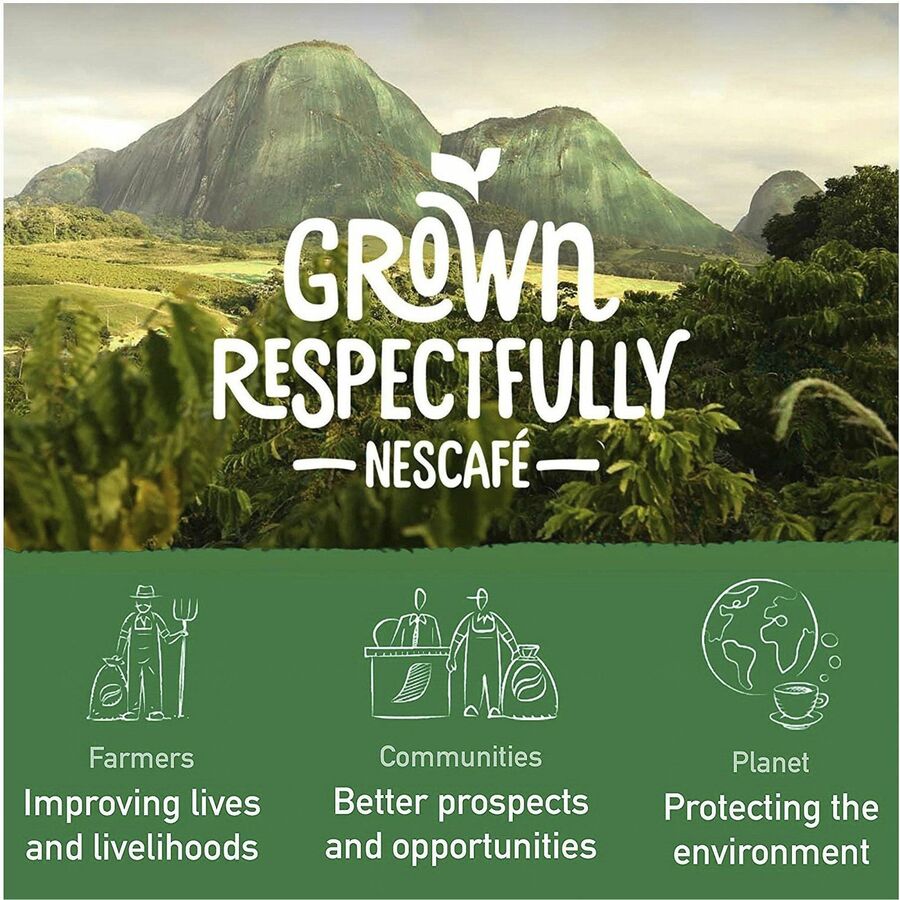 GROWN RESPECTFULLY
— NESCAFÉ —

Farmers
Improving lives and livelihoods

Communities
Better prospects and opportunities

Planet
Protecting the environment